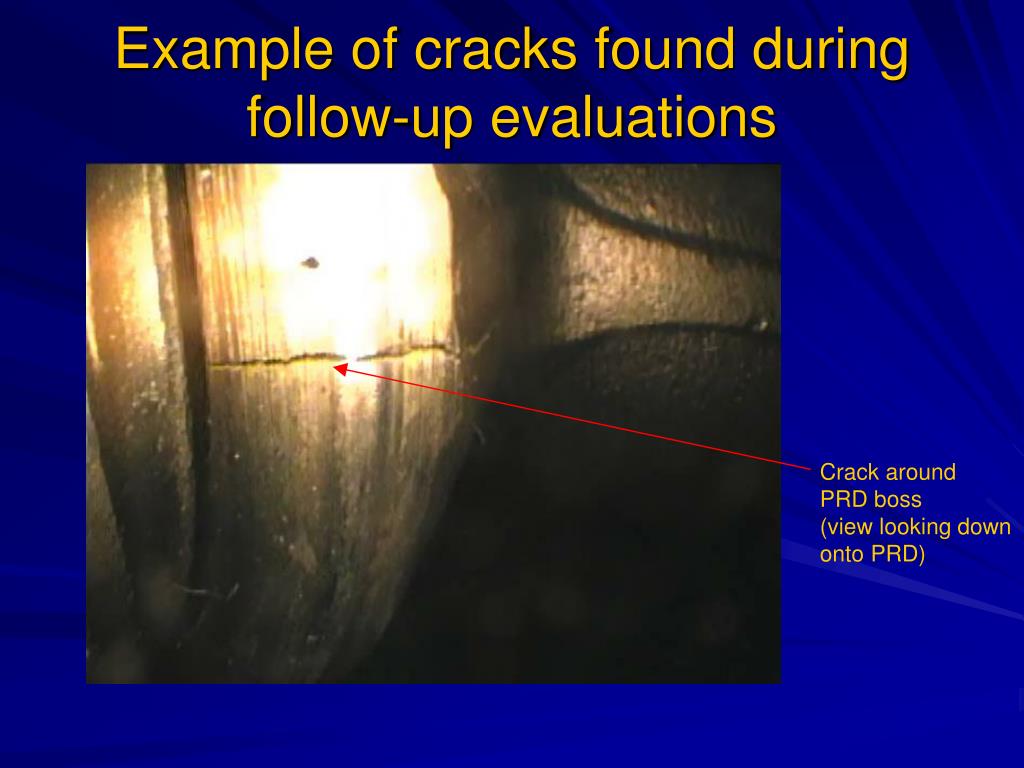 Example of cracks found during follow-up evaluations

Crack around PRD boss (view looking down onto PRD)